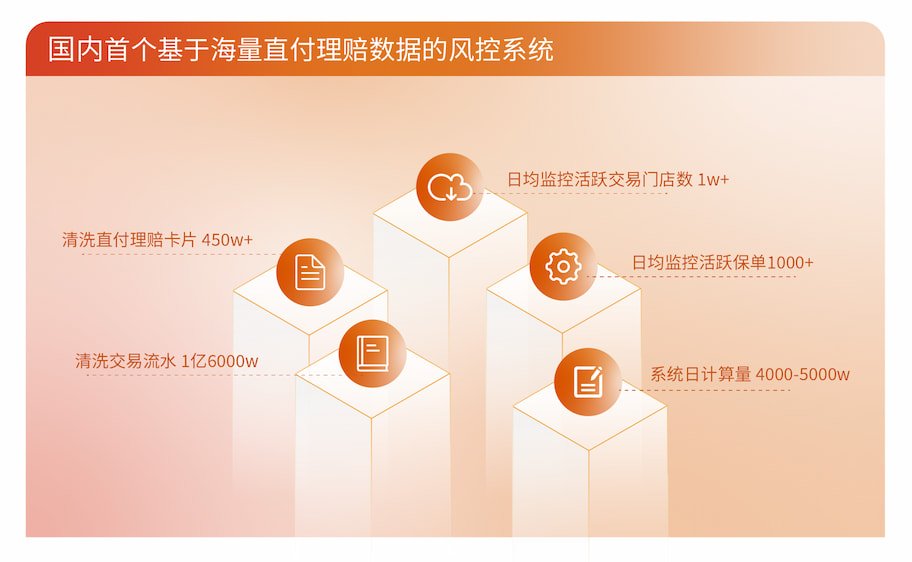 国内首个基于海量直付理赔数据的风控系统

日均监控活跃交易门店数 1w+

清洗直付理赔卡片 450w+

日均监控活跃保单1000+

清洗交易流水 1亿6000w

系统日计算量 4000-5000w